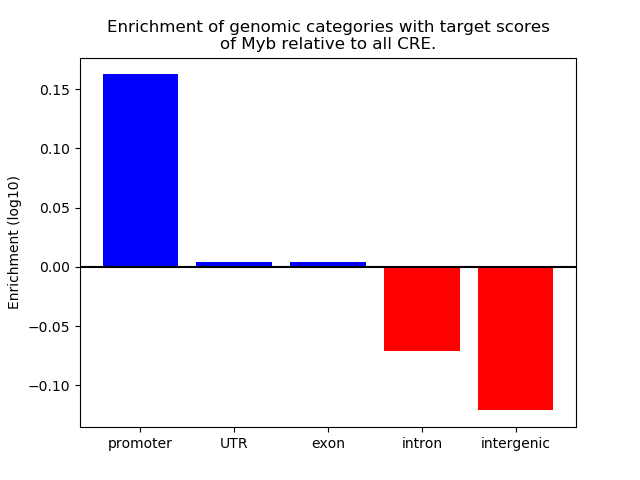 Enrichment of genomic categories with target scores of Myb relative to all CRE.

Enrichment (log10)

0.15
0.10
0.05
0.00
−0.05
−0.10

promoter
UTR
exon
intron
intergenic